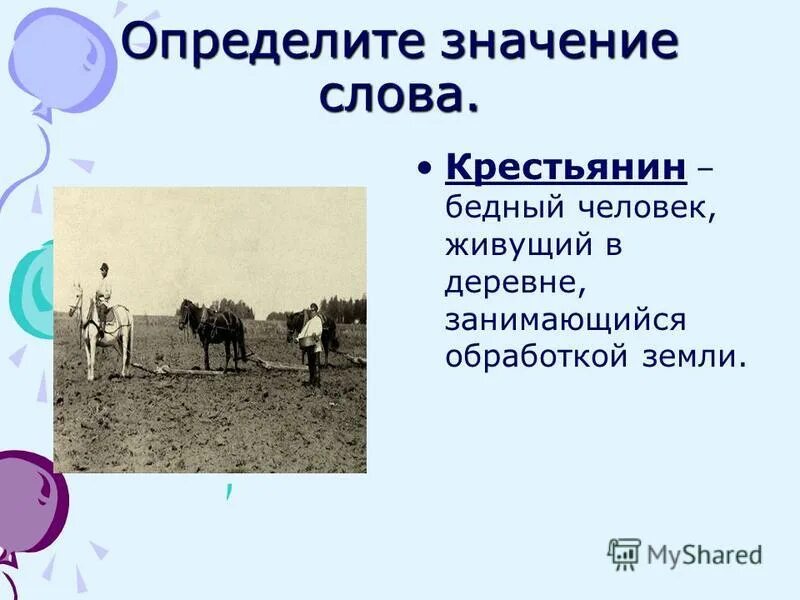 Определите значение слова.

• Крестьянин – бедный человек, живущий в деревне, занимающийся обработкой земли.

MyShared